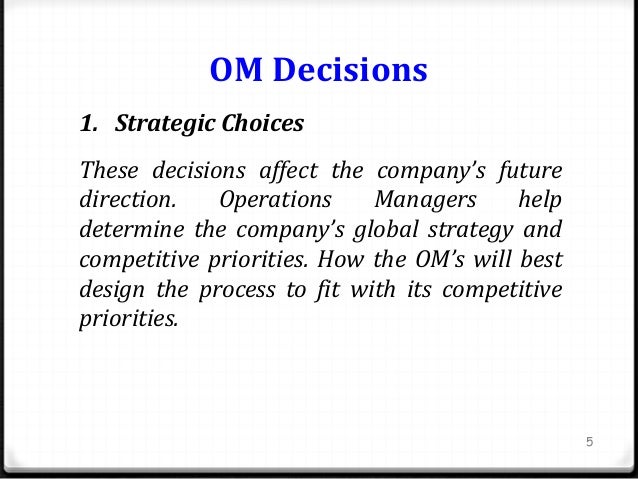 OM Decisions

1. Strategic Choices

These decisions affect the company's future direction. Operations Managers help determine the company's global strategy and competitive priorities. How the OM's will best design the process to fit with its competitive priorities.

5